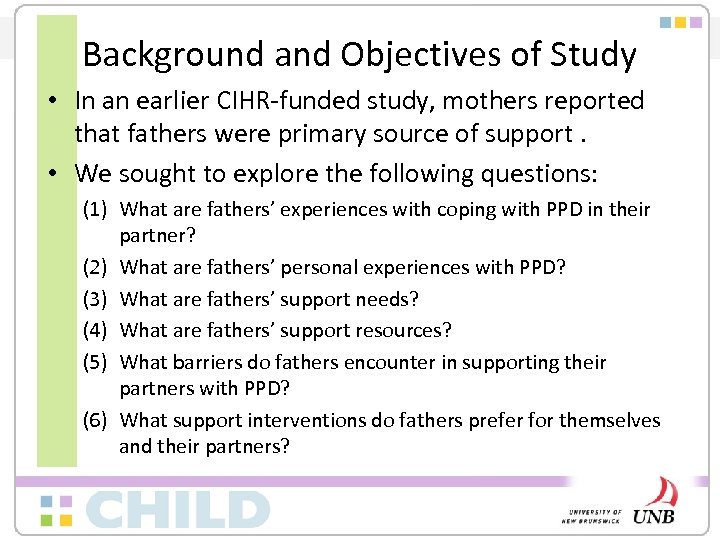 Background and Objectives of Study

• In an earlier CIHR-funded study, mothers reported that fathers were primary source of support .

• We sought to explore the following questions:

(1) What are fathers' experiences with coping with PPD in their partner?

(2) What are fathers' personal experiences with PPD?

(3) What are fathers' support needs?

(4) What are fathers' support resources?

(5) What barriers do fathers encounter in supporting their partners with PPD?

(6) What support interventions do fathers prefer for themselves and their partners?

CHILD

UNIVERSITY OF NEW BRUNSWICK UNB